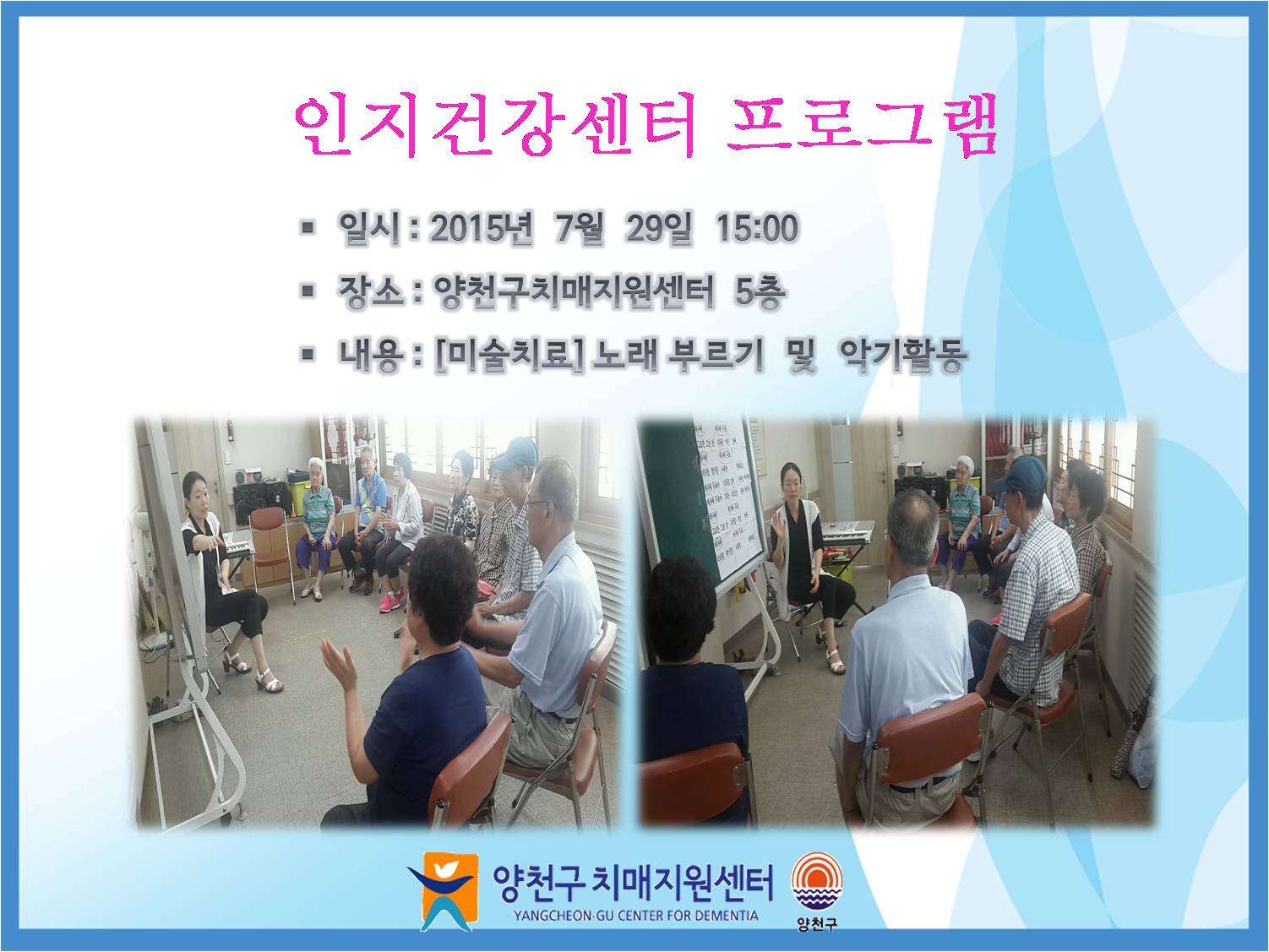 인지건강센터 프로그램

▪ 일시 : 2015년 7월 29일 15:00

▪ 장소 : 양천구치매지원센터 5층

▪ 내용 : [미술치료] 노래 부르기 및 악기활동

양천구 치매지원센터
YANGCHEON-GU CENTER FOR DEMENTIA

양천구